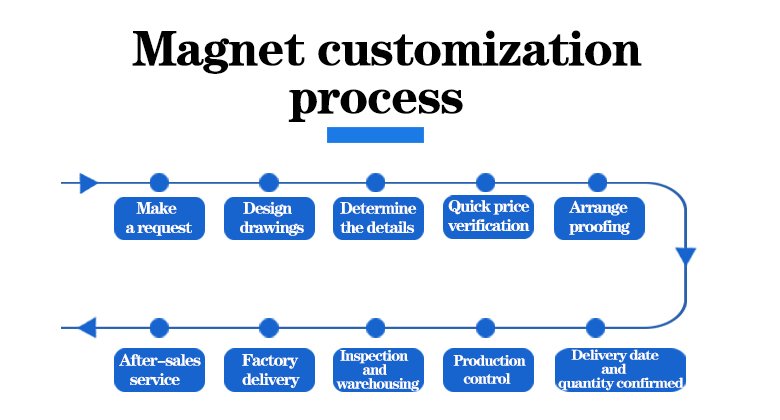 Magnet customization process

Make a request

Design drawings

Determine the details

Quick price verification

Arrange proofing

Delivery date and quantity confirmed

Production control

Inspection and warehousing

Factory delivery

After-sales service